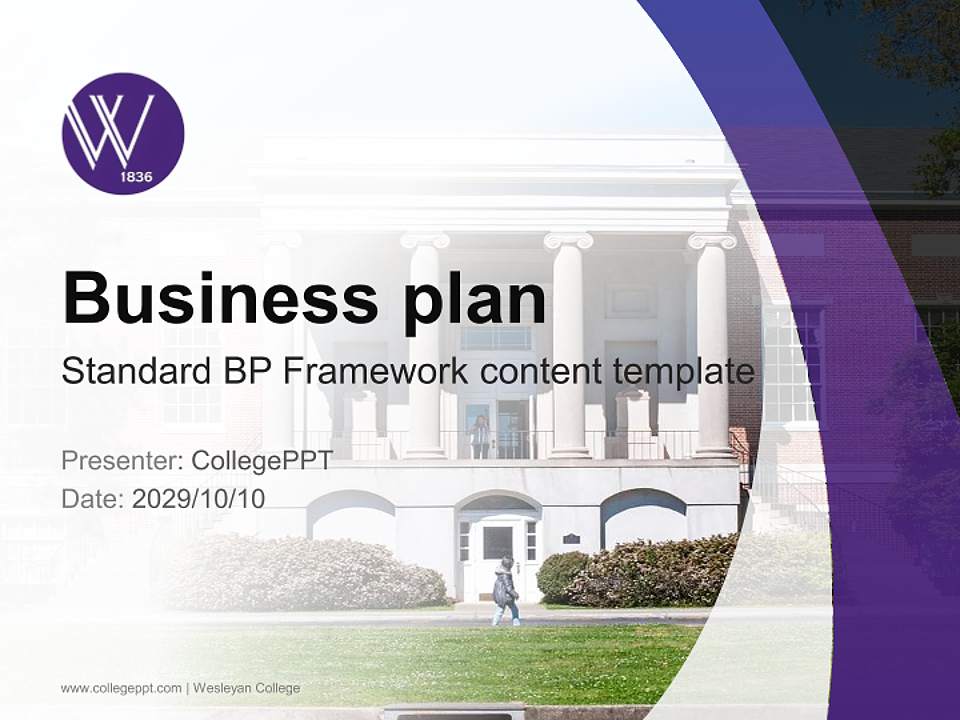 W
1836

Business plan
Standard BP Framework content template

Presenter: CollegePPT
Date: 2029/10/10

www.collegeppt.com | Wesleyan College